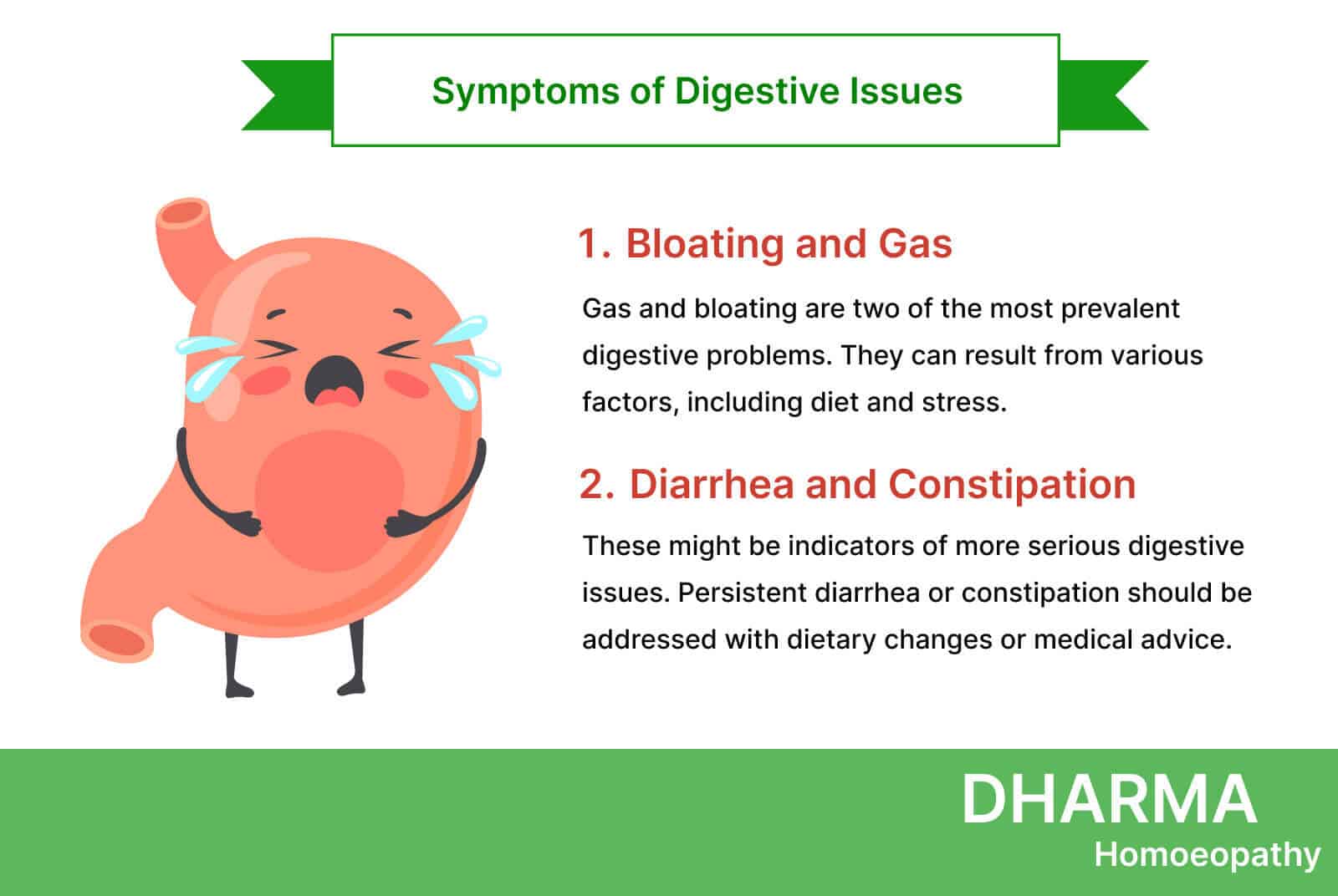 Symptoms of Digestive Issues

1. Bloating and Gas

Gas and bloating are two of the most prevalent digestive problems. They can result from various factors, including diet and stress.

2. Diarrhea and Constipation

These might be indicators of more serious digestive issues. Persistent diarrhea or constipation should be addressed with dietary changes or medical advice.

DHARMA
Homoeopathy